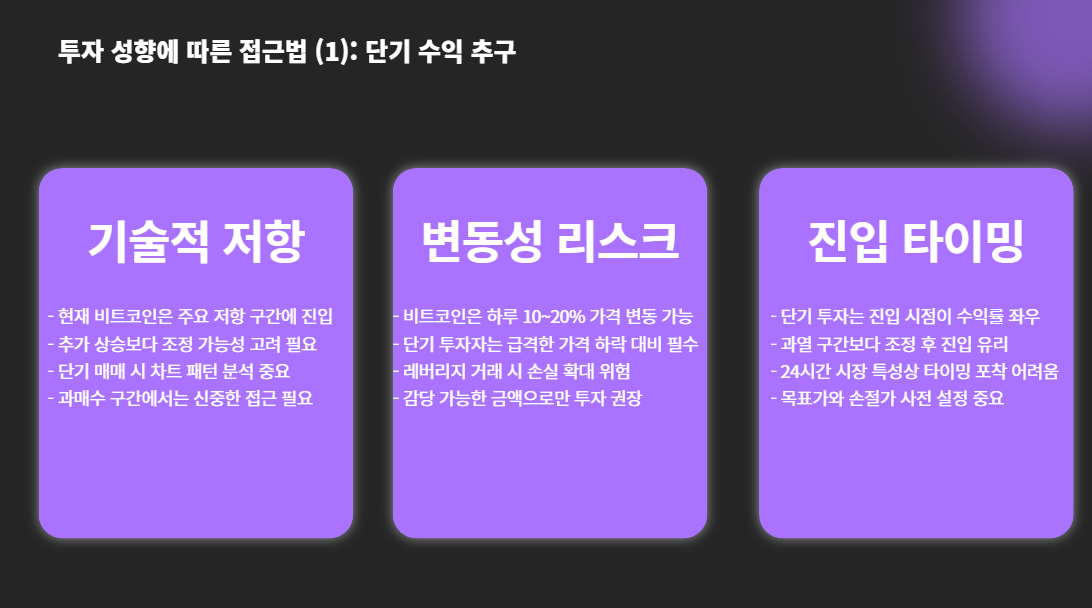 투자 성향에 따른 접근법 (1): 단기 수익 추구

기술적 저항

- 현재 비트코인은 주요 저항 구간에 진입
- 추가 상승보다 조정 가능성 고려 필요
- 단기 매매 시 차트 패턴 분석 중요
- 과매수 구간에서는 신중한 접근 필요

변동성 리스크

- 비트코인은 하루 10~20% 가격 변동 가능
- 단기 투자자는 급격한 가격 하락 대비 필수
- 레버리지 거래 시 손실 확대 위험
- 감당 가능한 금액으로만 투자 권장

진입 타이밍

- 단기 투자는 진입 시점이 수익률 좌우
- 과열 구간보다 조정 후 진입 유리
- 24시간 시장 특성상 타이밍 포착 어려움
- 목표가와 손절가 사전 설정 중요